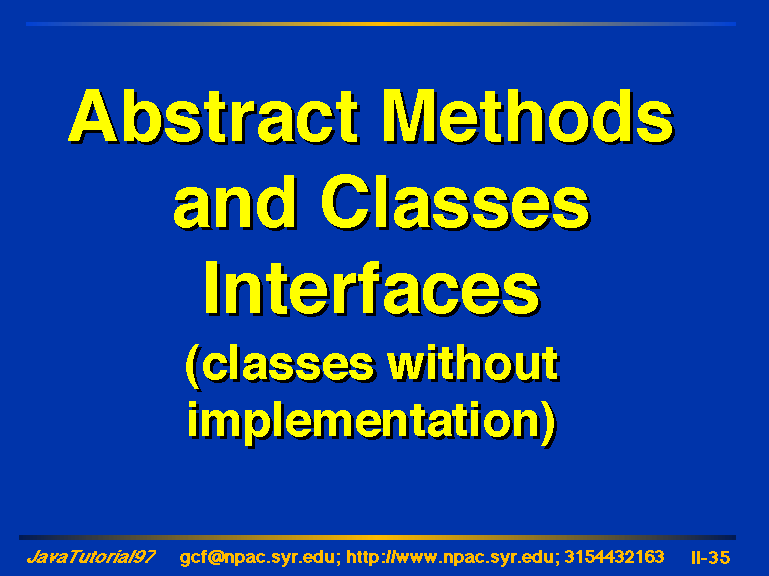 Abstract Methods and Classes
Interfaces
(classes without implementation)

JavaTutorial97 gcf@npac.syr.edu; http://www.npac.syr.edu; 3154432163 II-35